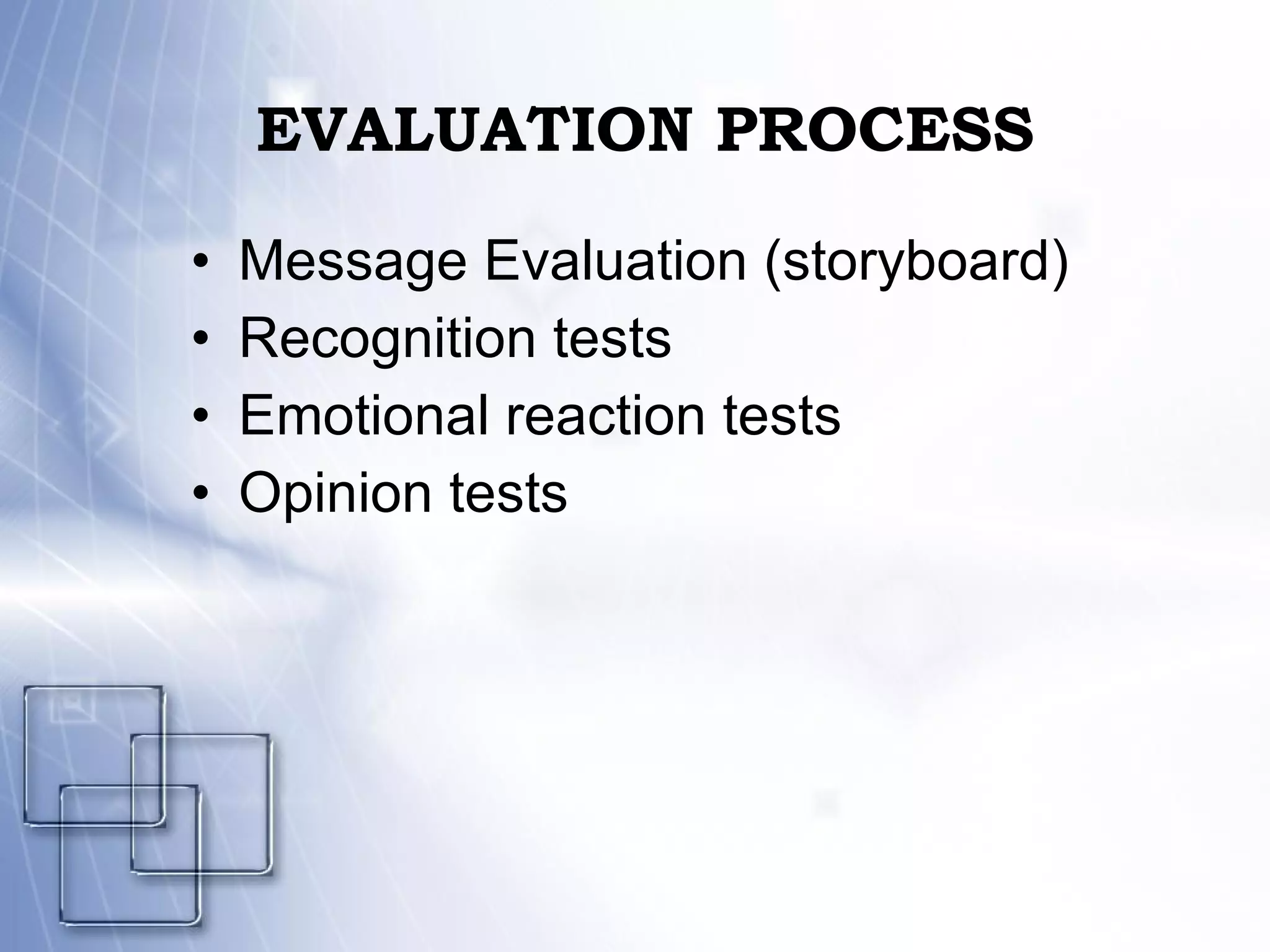 EVALUATION PROCESS

• Message Evaluation (storyboard)
• Recognition tests
• Emotional reaction tests
• Opinion tests